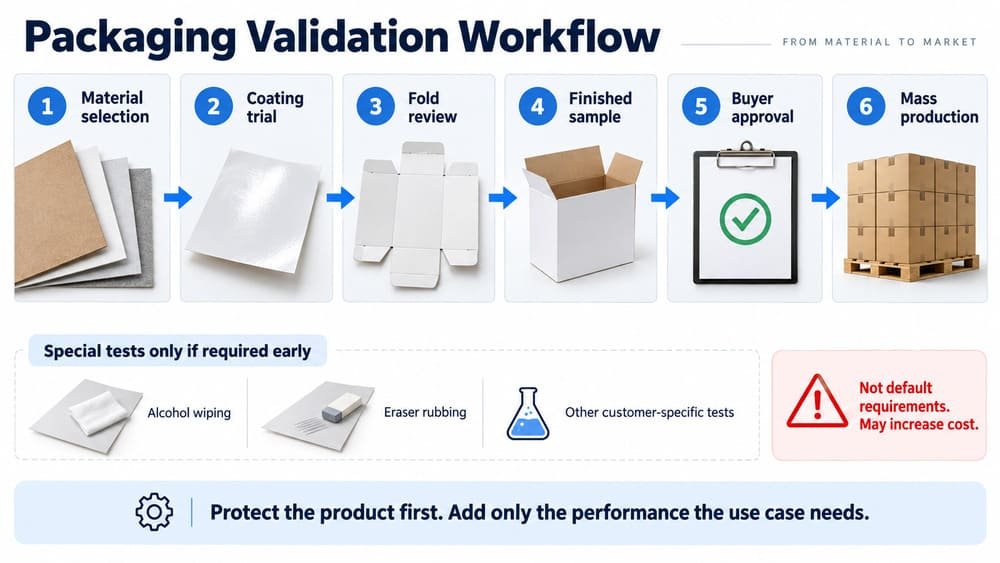 Packaging Validation Workflow

FROM MATERIAL TO MARKET

1 Material selection

2 Coating trial

3 Fold review

4 Finished sample

5 Buyer approval

6 Mass production

Special tests only if required early

Alcohol wiping

Eraser rubbing

Other customer-specific tests

Not default requirements. May increase cost.

Protect the product first. Add only the performance the use case needs.